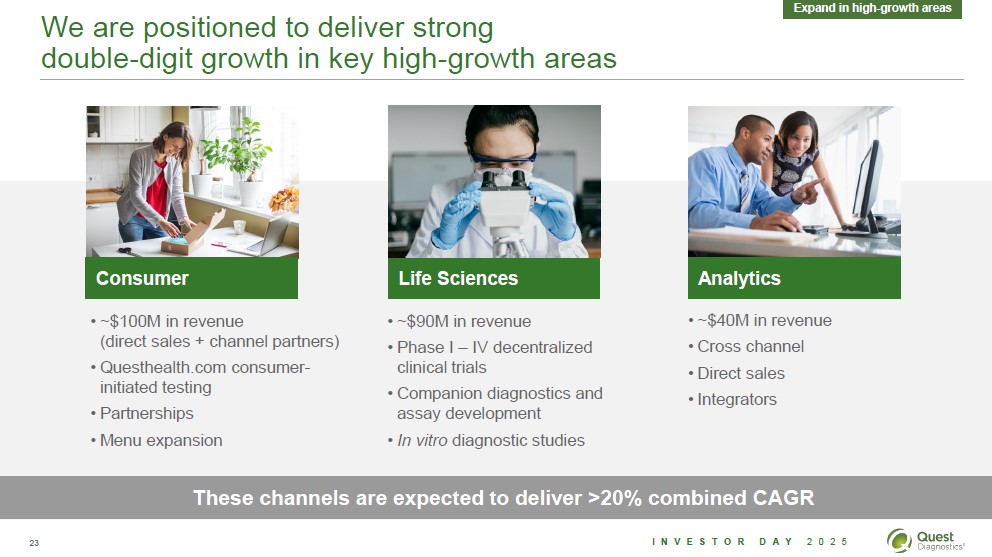 Expand in high-growth areas

We are positioned to deliver strong double-digit growth in key high-growth areas

Consumer

• ~$100M in revenue (direct sales + channel partners)
• Questhealth.com consumer-initiated testing
• Partnerships
• Menu expansion

Life Sciences

• ~$90M in revenue
• Phase I – IV decentralized clinical trials
• Companion diagnostics and assay development
• In vitro diagnostic studies

Analytics

• ~$40M in revenue
• Cross channel
• Direct sales
• Integrators

These channels are expected to deliver >20% combined CAGR

23

INVESTOR DAY 2025

Quest Diagnostics